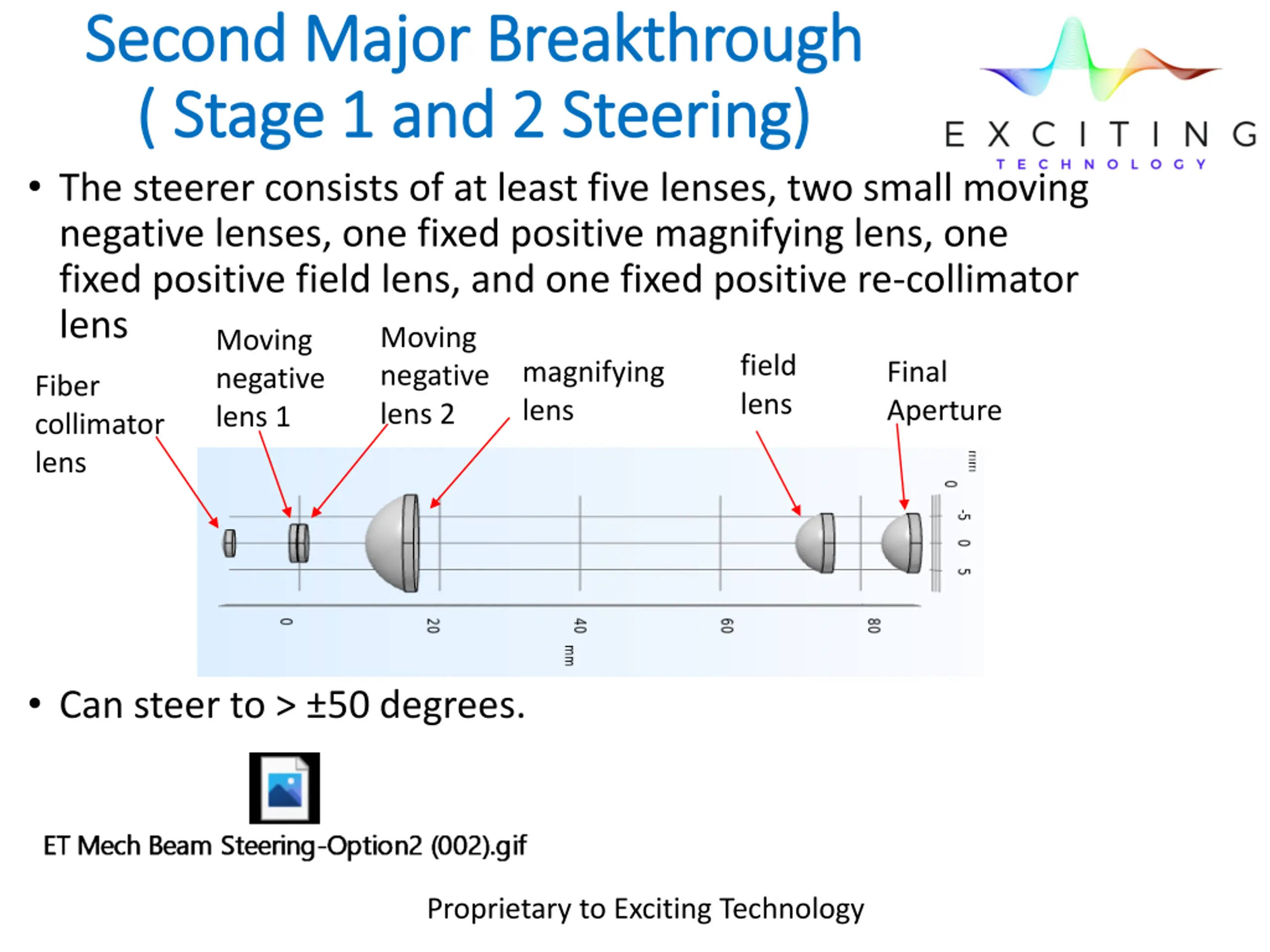 Second Major Breakthrough
( Stage 1 and 2 Steering)

EXCITING
TECHNOLOGY

• The steerer consists of at least five lenses, two small moving negative lenses, one fixed positive magnifying lens, one fixed positive field lens, and one fixed positive re-collimator lens

Fiber collimator lens

Moving negative lens 1

Moving negative lens 2

magnifying lens

field lens

Final Aperture

mm
0
-5
0
5

0
20
40
60
80
mm

• Can steer to > ±50 degrees.

ET Mech Beam Steering-Option2 (002).gif

Proprietary to Exciting Technology